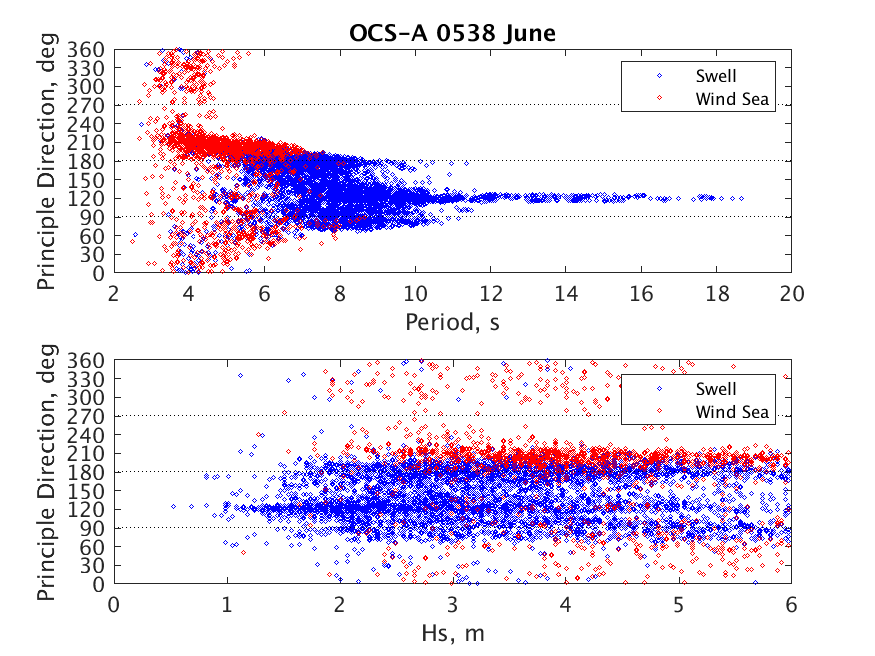 OCS-A 0538 June

Principle Direction, deg

360
330
300
270
240
210
180
150
120
90
60
30
0

Swell
Wind Sea

2 4 6 8 10 12 14 16 18 20

Period, s

Principle Direction, deg

360
330
300
270
240
210
180
150
120
90
60
30
0

Swell
Wind Sea

0 1 2 3 4 5 6

Hs, m